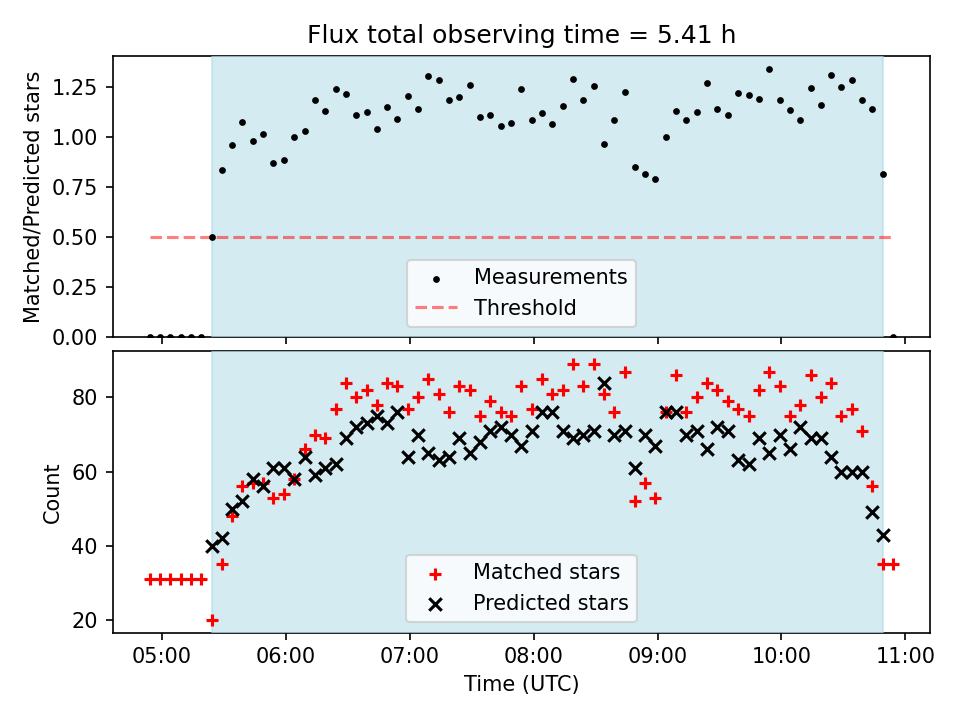 Flux total observing time = 5.41 h

Matched/Predicted stars

1.25
1.00
0.75
0.50
0.25
0.00

Measurements
Threshold

Count

80
60
40
20

Matched stars
Predicted stars

05:00
06:00
07:00
08:00
09:00
10:00
11:00

Time (UTC)